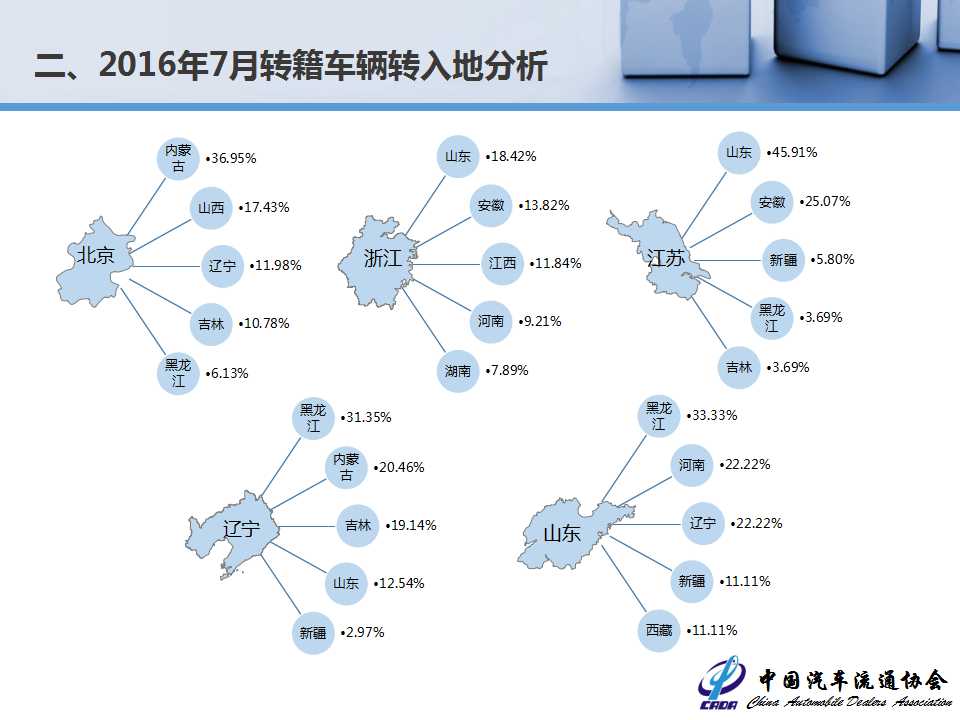 二、2016年7月转籍车辆转入地分析

北京
内蒙古 •36.95%
山西 •17.43%
辽宁 •11.98%
吉林 •10.78%
黑龙江 •6.13%

浙江
山东 •18.42%
安徽 •13.82%
江西 •11.84%
河南 •9.21%
湖南 •7.89%

江苏
山东 •45.91%
安徽 •25.07%
新疆 •5.80%
黑龙江 •3.69%
吉林 •3.69%

辽宁
黑龙江 •31.35%
内蒙古 •20.46%
吉林 •19.14%
山东 •12.54%
新疆 •2.97%

山东
黑龙江 •33.33%
河南 •22.22%
辽宁 •22.22%
新疆 •11.11%
西藏 •11.11%

CADA 中国汽车流通协会 China Automobile Dealers Association